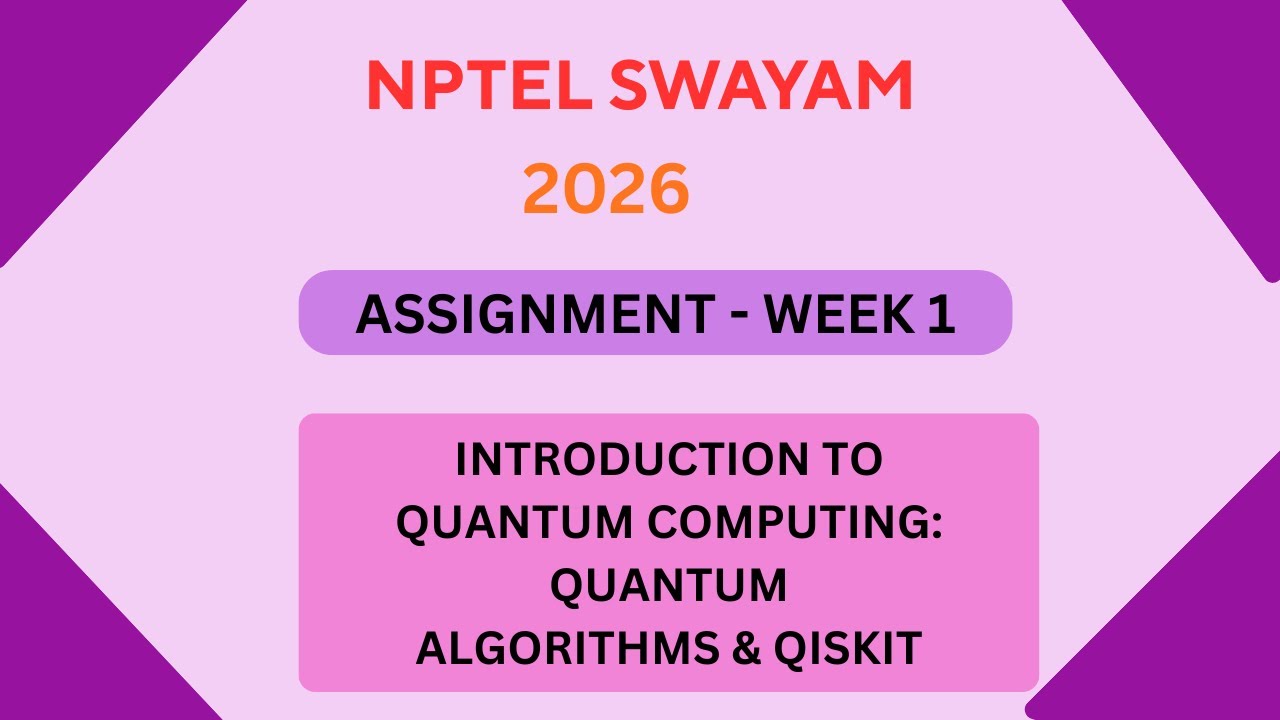 NPTEL SWAYAM
2026

ASSIGNMENT - WEEK 1

INTRODUCTION TO QUANTUM COMPUTING: QUANTUM ALGORITHMS & QISKIT